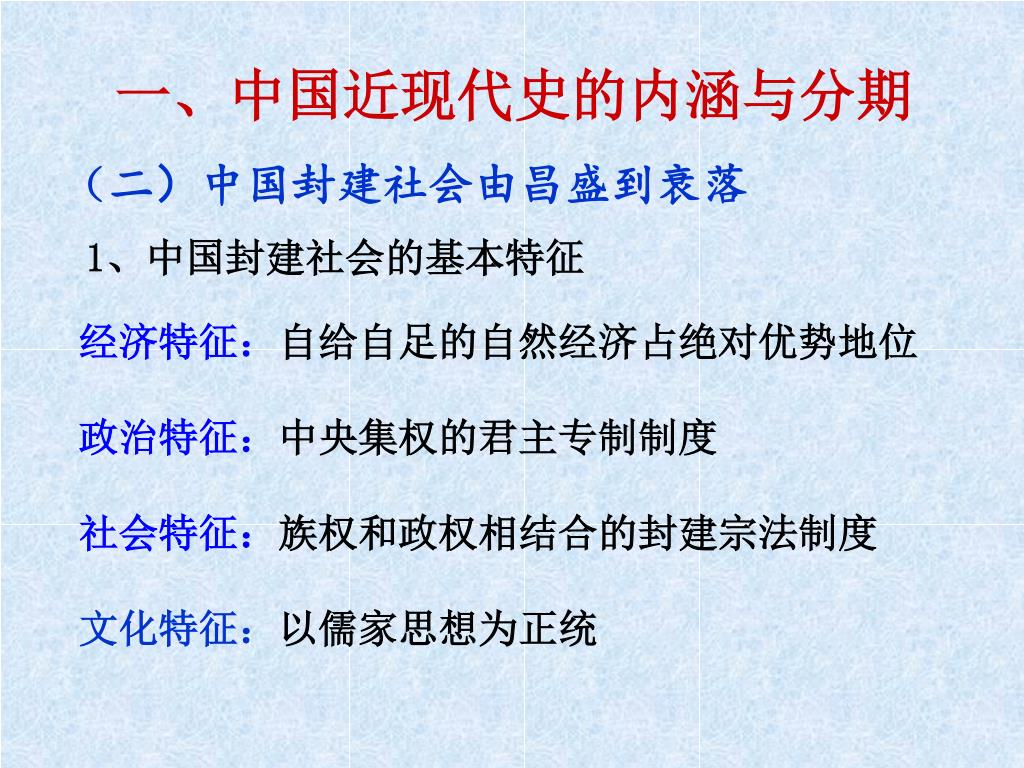 一、中国近现代史的内涵与分期

（二）中国封建社会由昌盛到衰落

1、中国封建社会的基本特征

经济特征：自给自足的自然经济占绝对优势地位

政治特征：中央集权的君主专制制度

社会特征：族权和政权相结合的封建宗法制度

文化特征：以儒家思想为正统